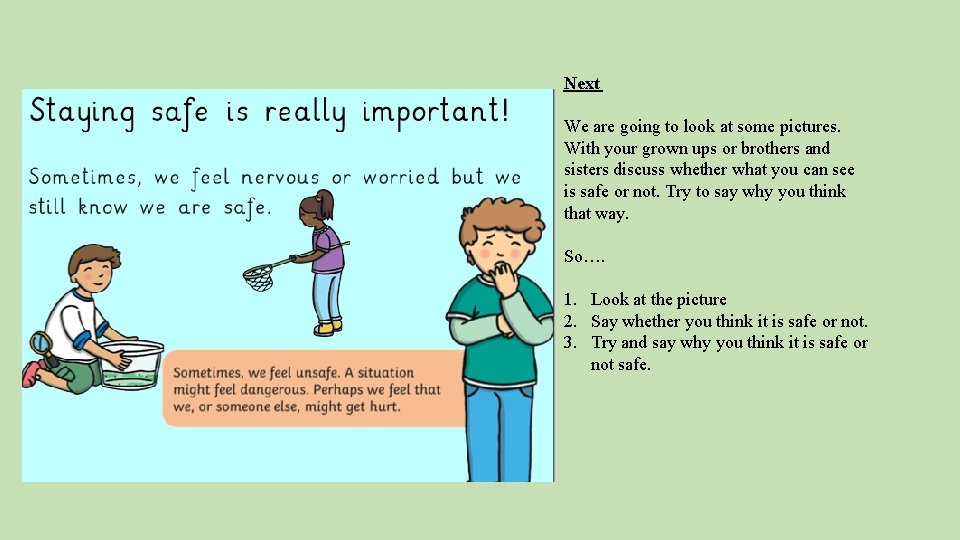 Staying safe is really important!

Sometimes, we feel nervous or worried but we still know we are safe.

Sometimes, we feel unsafe. A situation might feel dangerous. Perhaps we feel that we, or someone else, might get hurt.

Next

We are going to look at some pictures. With your grown ups or brothers and sisters discuss whether what you can see is safe or not. Try to say why you think that way.

So….

1. Look at the picture
2. Say whether you think it is safe or not.
3. Try and say why you think it is safe or not safe.